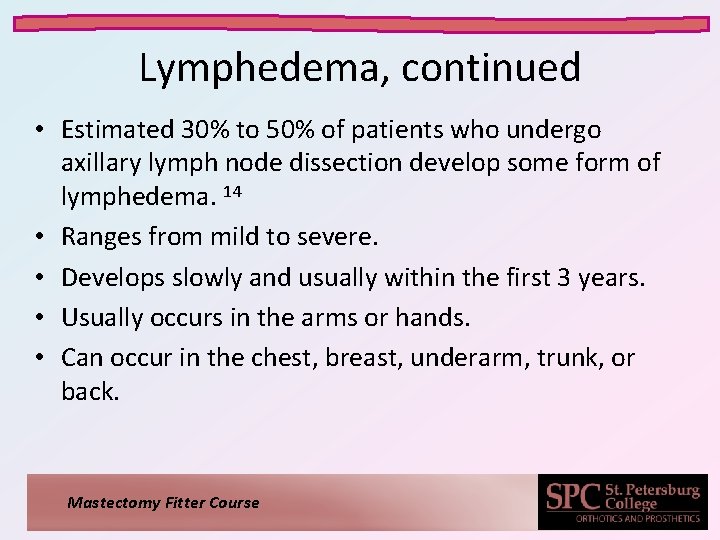 Lymphedema, continued

• Estimated 30% to 50% of patients who undergo axillary lymph node dissection develop some form of lymphedema. $^{14}$
• Ranges from mild to severe.
• Develops slowly and usually within the first 3 years.
• Usually occurs in the arms or hands.
• Can occur in the chest, breast, underarm, trunk, or back.

Mastectomy Fitter Course

SPC St. Petersburg College
ORTHOTICS AND PROSTHETICS